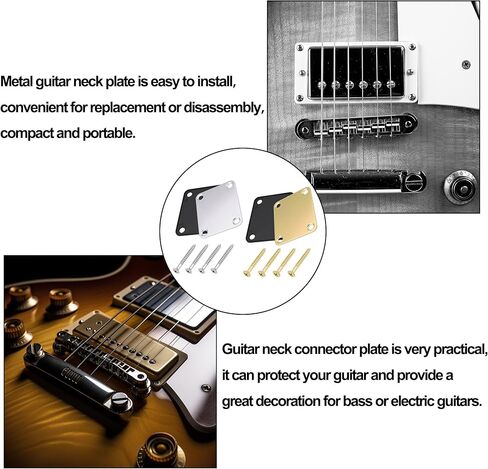 Metal guitar neck plate is easy to install, convenient for replacement or disassembly, compact and portable.

Guitar neck connector plate is very practical, it can protect your guitar and provide a great decoration for bass or electric guitars.